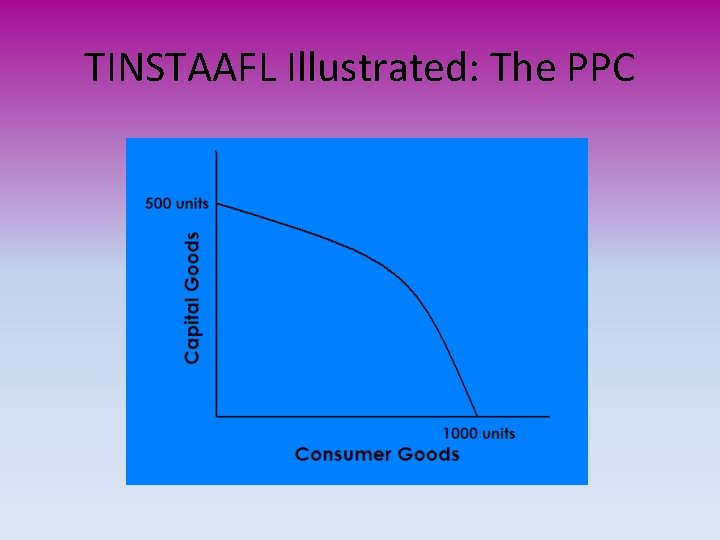 TINSTAAFL Illustrated: The PPC

500 units

Capital Goods

1000 units

Consumer Goods